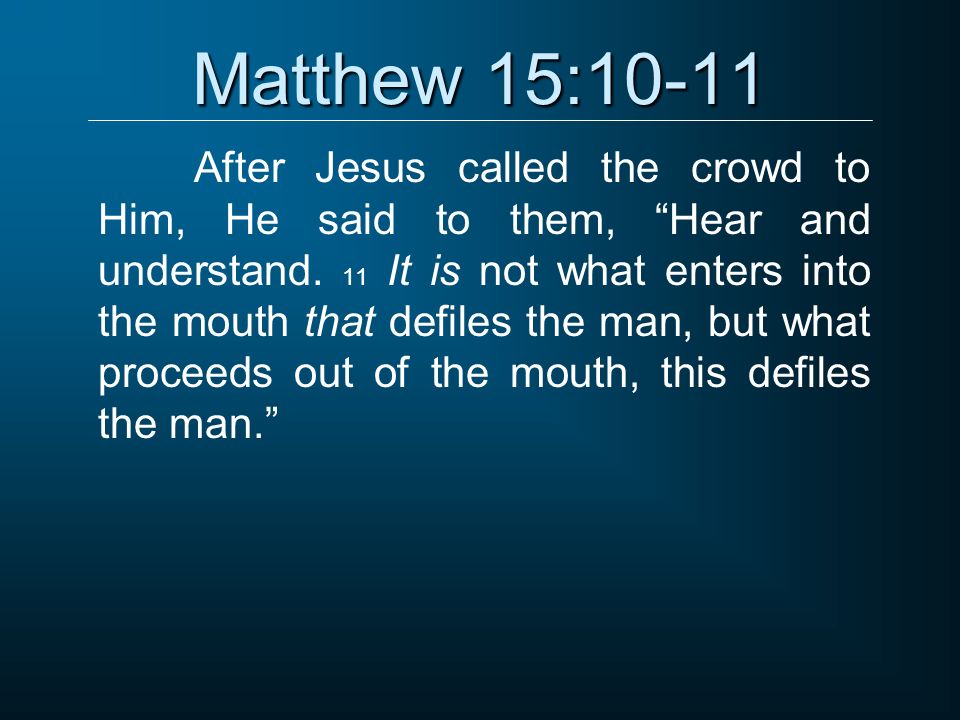 Matthew 15:10-11

After Jesus called the crowd to Him, He said to them, “Hear and understand. 11 It is not what enters into the mouth that defiles the man, but what proceeds out of the mouth, this defiles the man.”